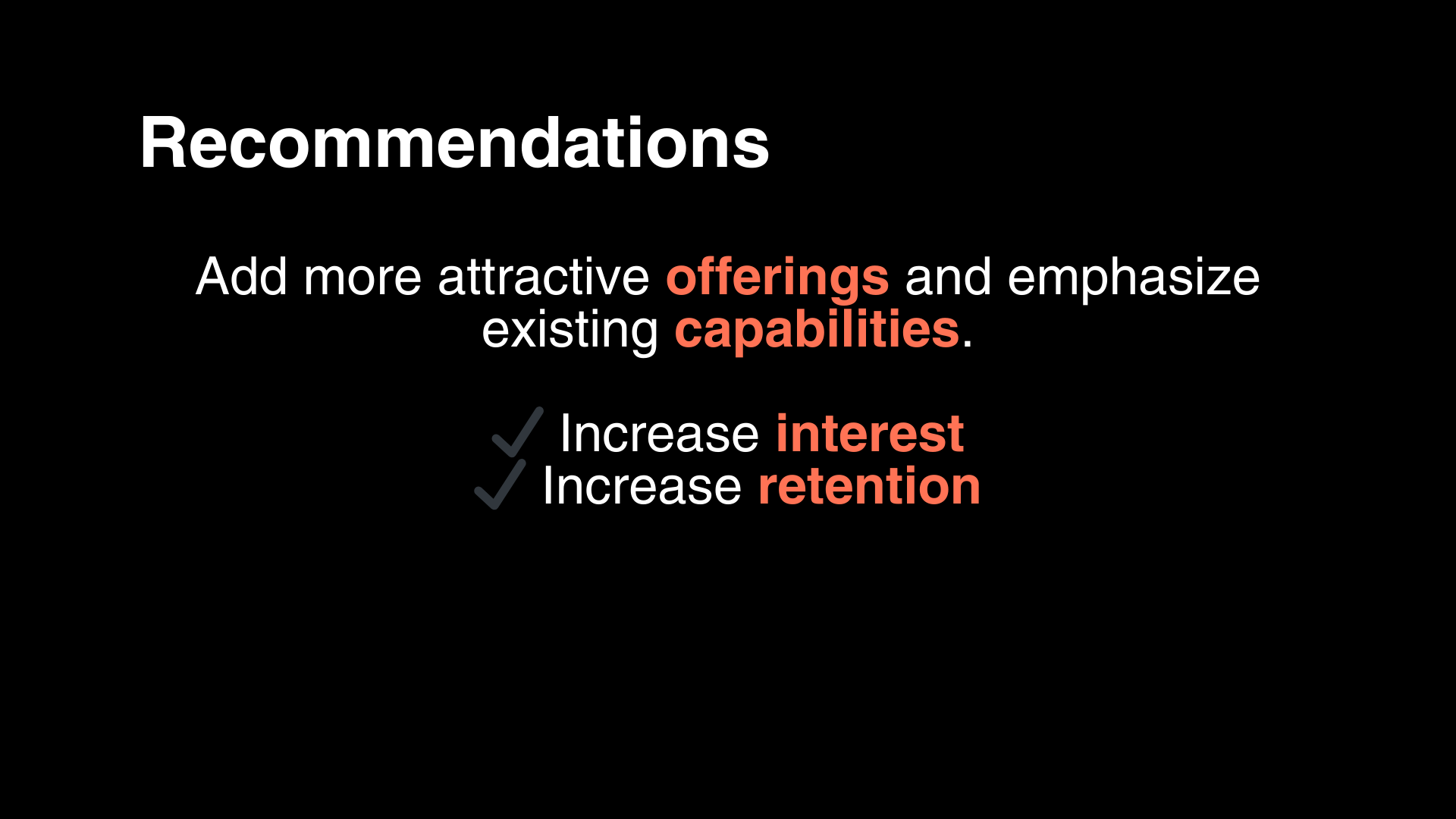 Recommendations

Add more attractive offerings and emphasize existing capabilities.

✓ Increase interest
✓ Increase retention